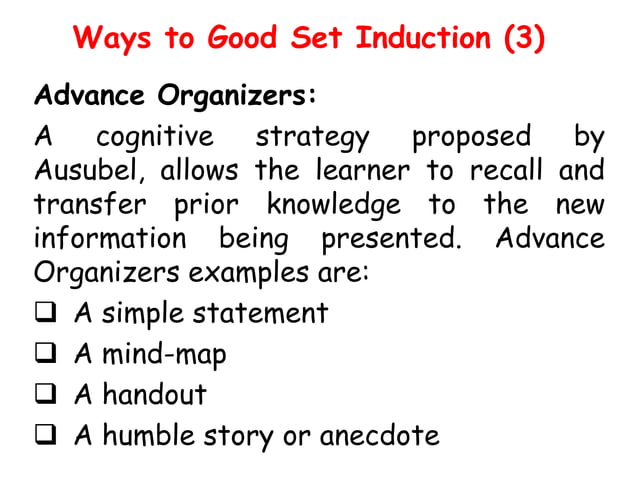 Ways to Good Set Induction (3)

Advance Organizers:

A cognitive strategy proposed by Ausubel, allows the learner to recall and transfer prior knowledge to the new information being presented. Advance Organizers examples are:

❑ A simple statement
❑ A mind-map
❑ A handout
❑ A humble story or anecdote